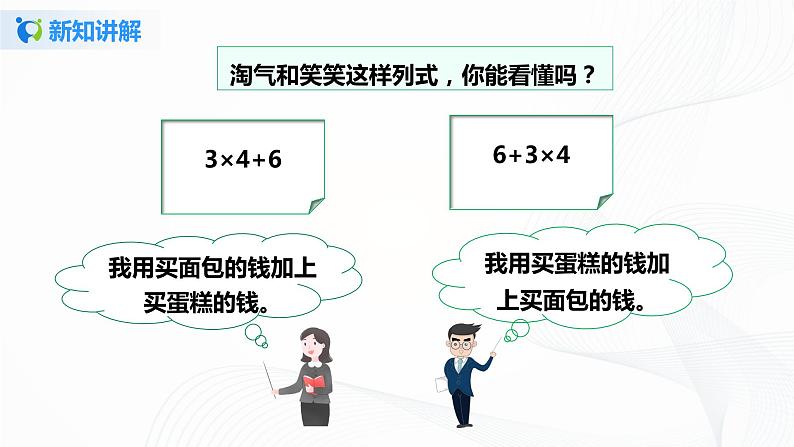 新知讲解

淘气和笑笑这样列式，你能看懂吗？

$3\times4+6$

$6+3\times4$

我用买面包的钱加上买蛋糕的钱。

我用买蛋糕的钱加上买面包的钱。